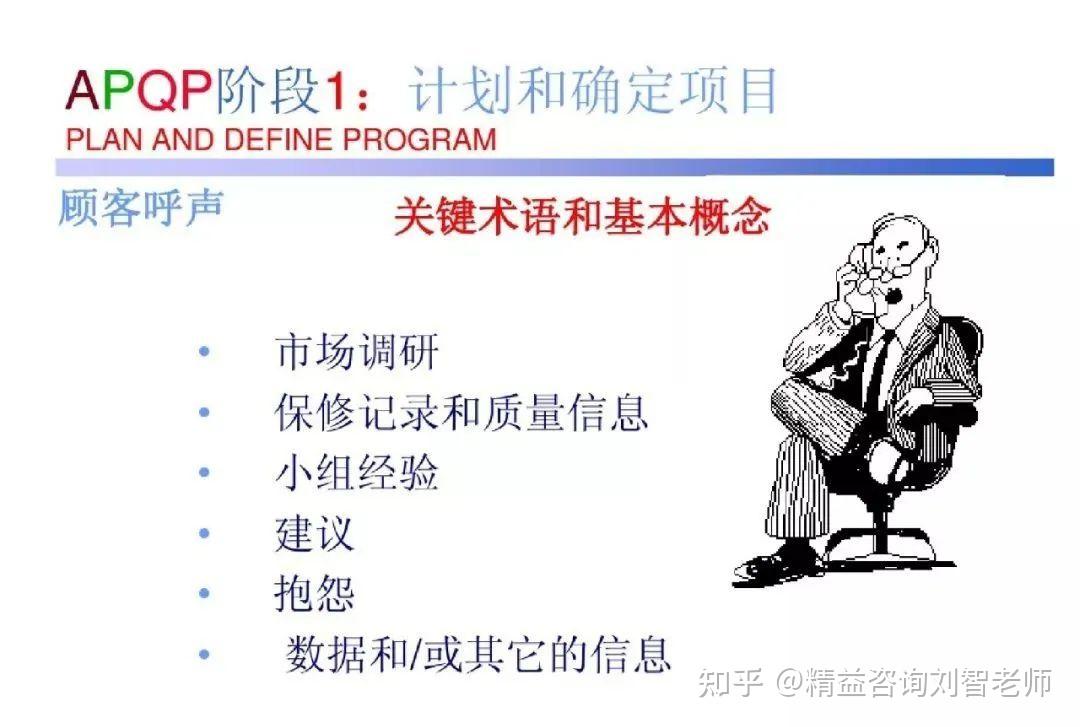 APQP阶段1：计划和确定项目
PLAN AND DEFINE PROGRAM

顾客呼声

关键术语和基本概念

• 市场调研
• 保修记录和质量信息
• 小组经验
• 建议
• 抱怨
• 数据和/或其它的信息

知乎 @精益咨询刘智老师